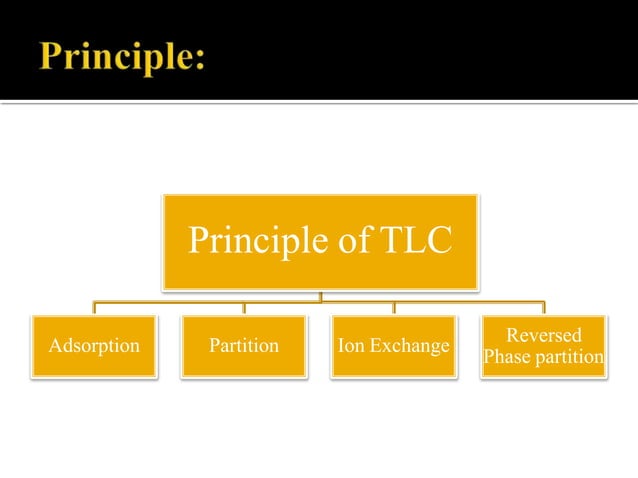 Principle:

Principle of TLC

Adsorption

Partition

Ion Exchange

Reversed Phase partition